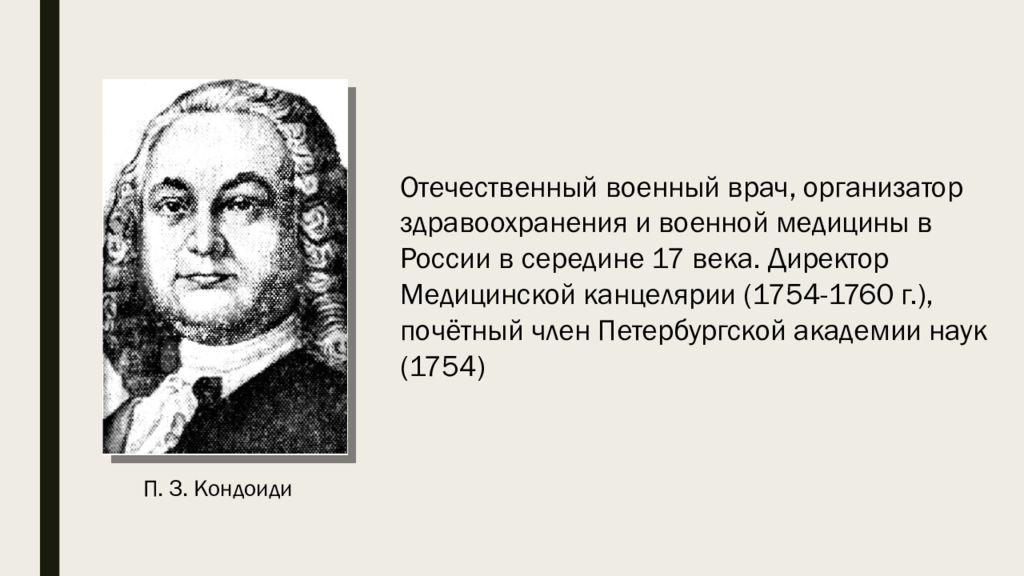 Отечественный военный врач, организатор здравоохранения и военной медицины в России в середине 17 века. Директор Медицинской канцелярии (1754-1760 г.), почётный член Петербургской академии наук (1754)

П. З. Кондоиди